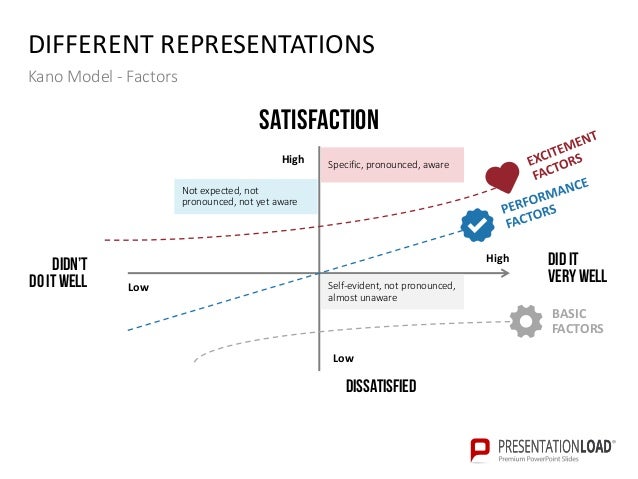 DIFFERENT REPRESENTATIONS
Kano Model - Factors

SATISFACTION

High

Specific, pronounced, aware

Not expected, not pronounced, not yet aware

EXCITEMENT FACTORS

PERFORMANCE FACTORS

DIDN'T DO IT WELL

Low

High

DID IT VERY WELL

Self-evident, not pronounced, almost unaware

BASIC FACTORS

Low

DISSATISFIED

PRESENTATIONLOAD®
Premium PowerPoint Slides